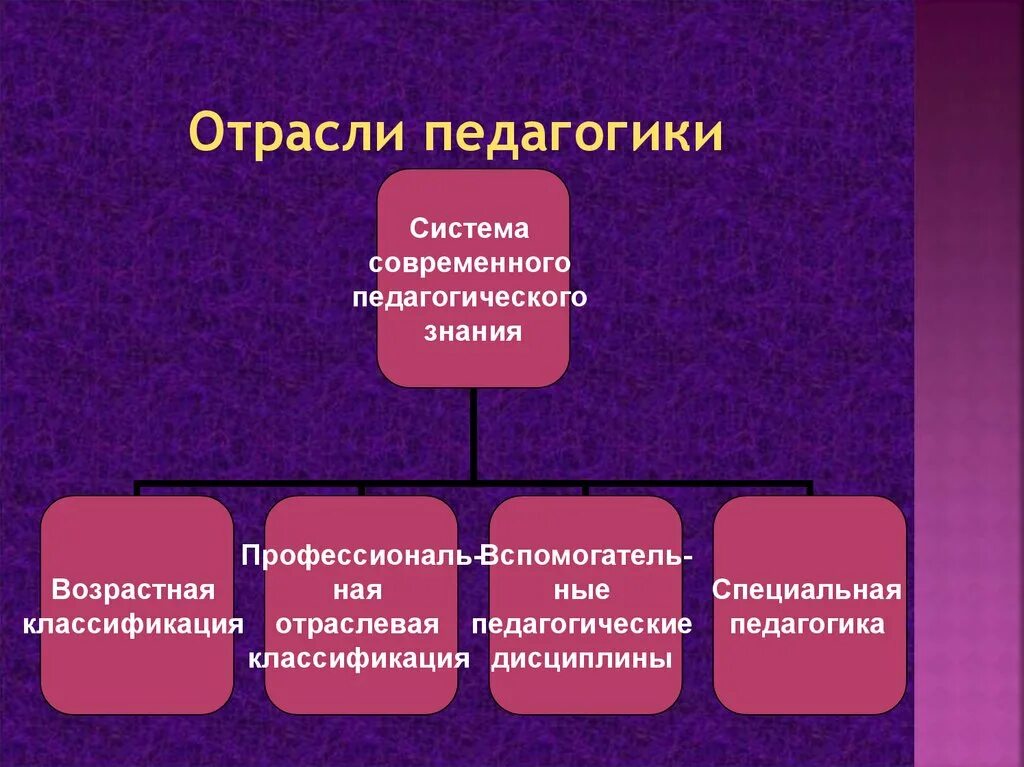 Отрасли педагогики

Система современного педагогического знания

Возрастная классификация

Профессиональная отраслевая классификация

Вспомогательные педагогические дисциплины

Специальная педагогика